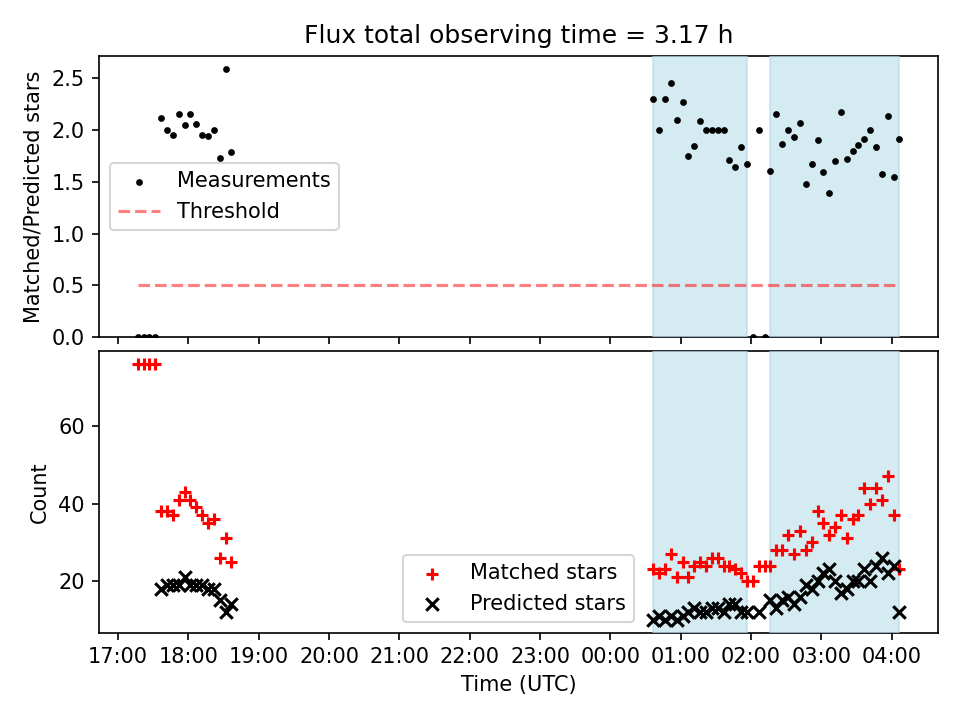 Flux total observing time = 3.17 h

Matched/Predicted stars

2.5
2.0
1.5
1.0
0.5
0.0

Measurements
Threshold

Count

60
40
20

Matched stars
Predicted stars

17:00 18:00 19:00 20:00 21:00 22:00 23:00 00:00 01:00 02:00 03:00 04:00

Time (UTC)